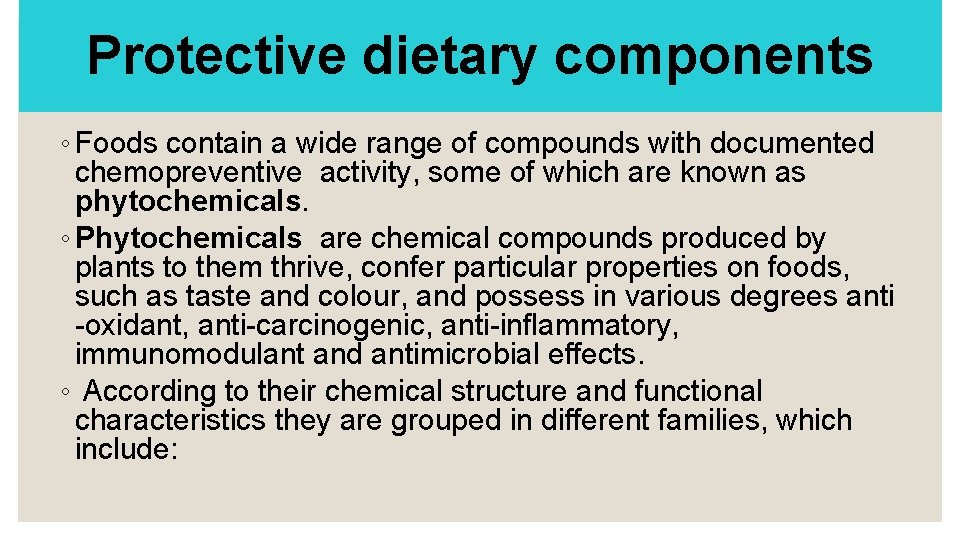 Protective dietary components

◦ Foods contain a wide range of compounds with documented chemopreventive activity, some of which are known as phytochemicals.

◦ Phytochemicals are chemical compounds produced by plants to them thrive, confer particular properties on foods, such as taste and colour, and possess in various degrees anti -oxidant, anti-carcinogenic, anti-inflammatory, immunomodulant and antimicrobial effects.

◦ According to their chemical structure and functional characteristics they are grouped in different families, which include: